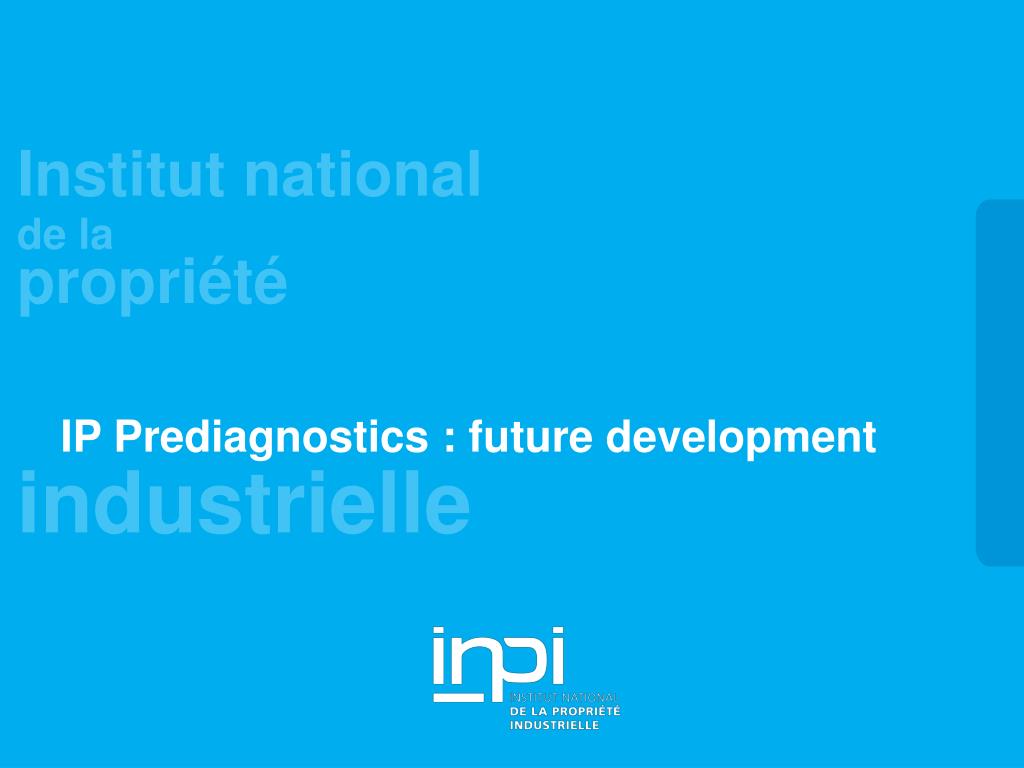 Institut national
de la
propriété

IP Prediagnostics : future development

industrielle

inpi
INSTITUT NATIONAL
DE LA PROPRIÉTÉ
INDUSTRIELLE